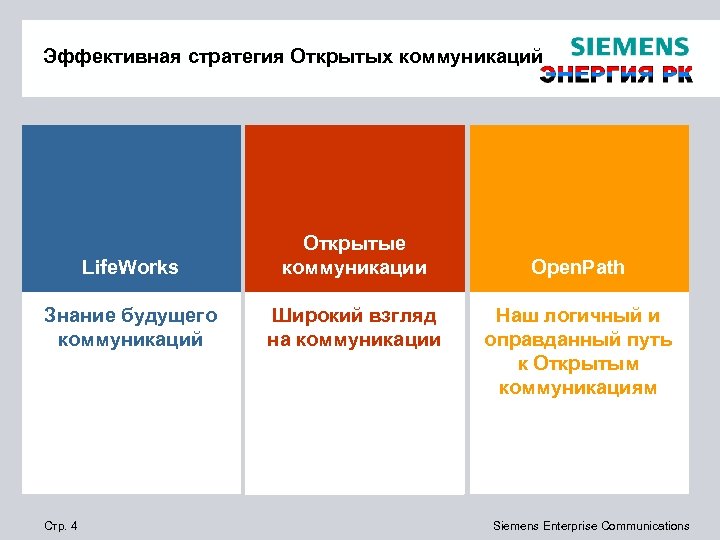 Эффективная стратегия Открытых коммуникаций

SIEMENS
ЭНЕРГИЯ РК

LifeWorks

Знание будущего коммуникаций

Открытые коммуникации

Широкий взгляд на коммуникации

OpenPath

Наш логичный и оправданный путь к Открытым коммуникациям

Стр. 4

Siemens Enterprise Communications